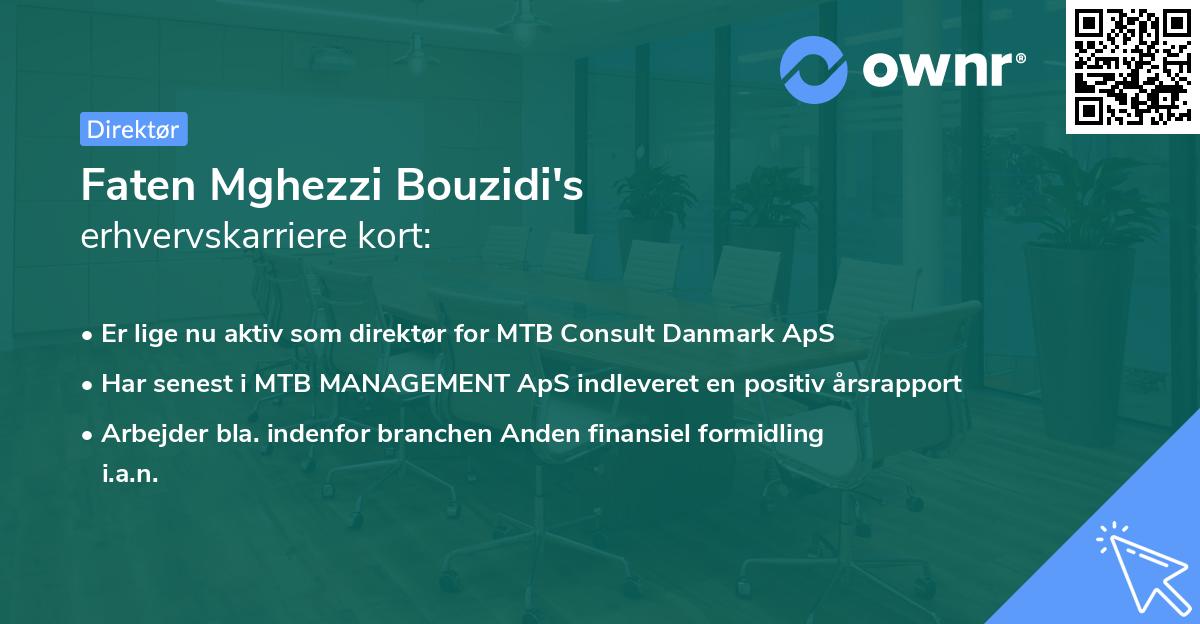 ownr®

Direktør

Faten Mghezzi Bouzidi's
erhvervskarriere kort:

• Er lige nu aktiv som direktør for MTB Consult Danmark ApS
• Har senest i MTB MANAGEMENT ApS indleveret en positiv årsrapport
• Arbejder bla. indenfor branchen Anden finansiel formidling i.a.n.